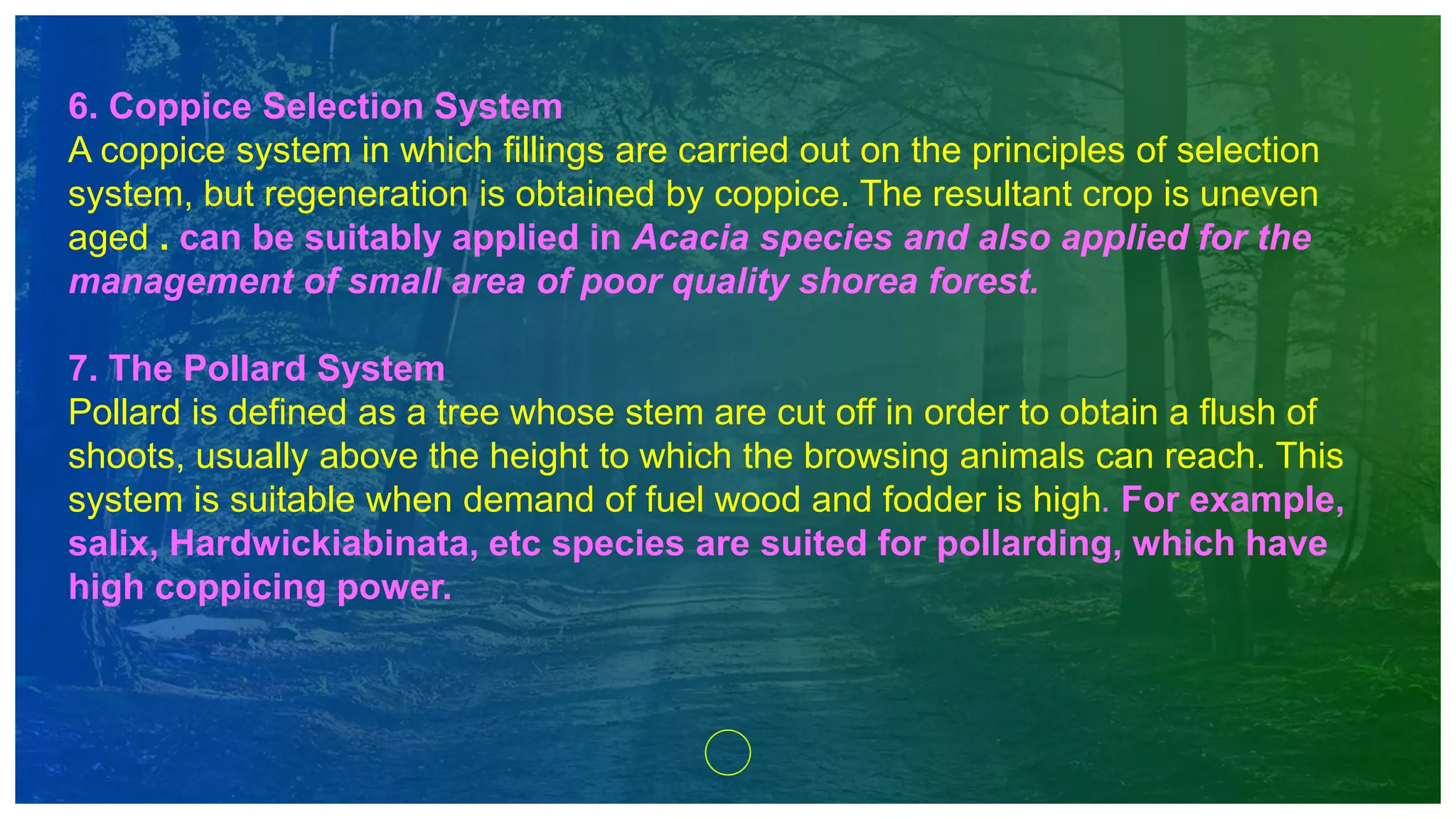 6. Coppice Selection System
A coppice system in which fillings are carried out on the principles of selection system, but regeneration is obtained by coppice. The resultant crop is uneven aged . can be suitably applied in Acacia species and also applied for the management of small area of poor quality shorea forest.

7. The Pollard System
Pollard is defined as a tree whose stem are cut off in order to obtain a flush of shoots, usually above the height to which the browsing animals can reach. This system is suitable when demand of fuel wood and fodder is high. For example, salix, Hardwickiabinata, etc species are suited for pollarding, which have high coppicing power.